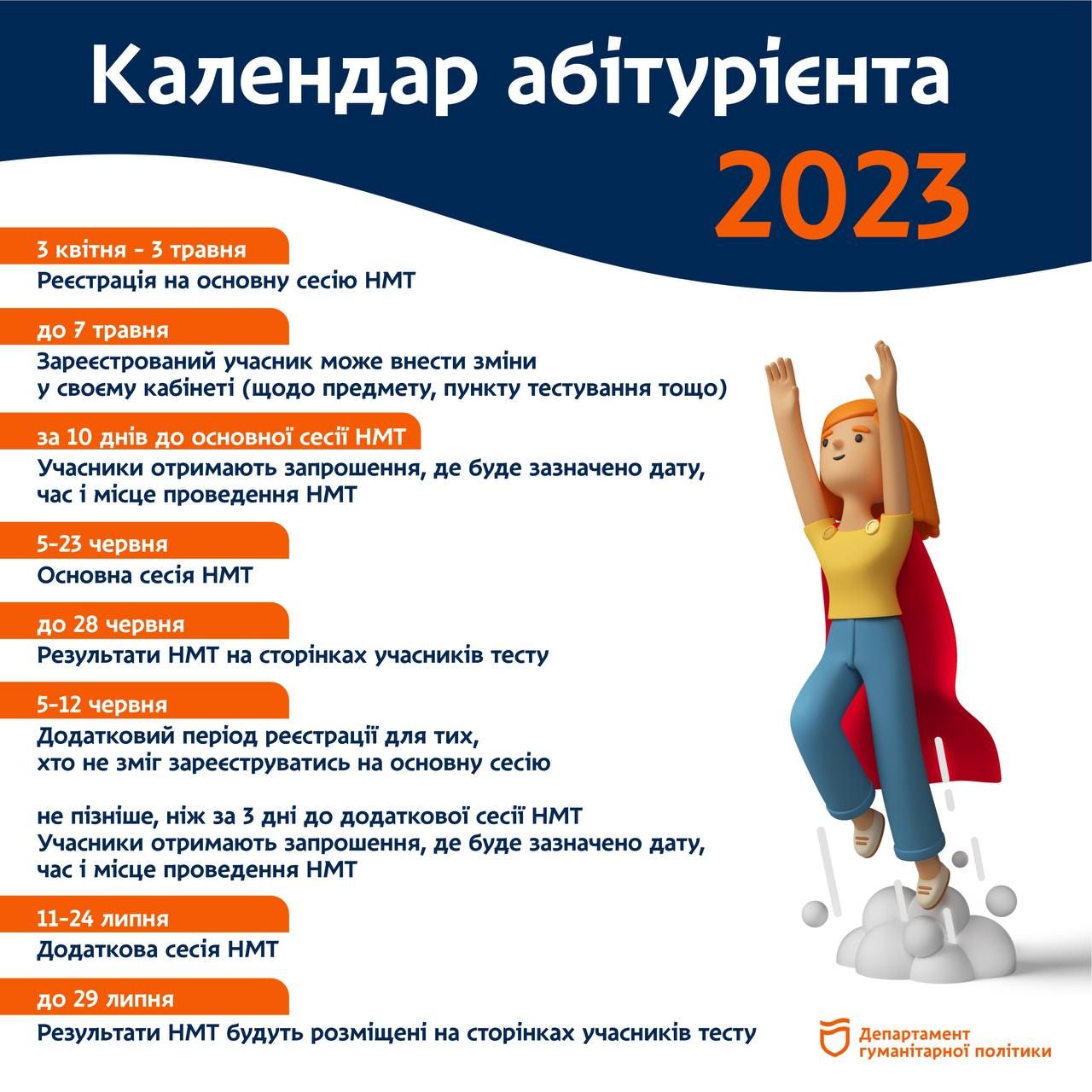 Календар абітурієнта 2023

3 квітня - 3 травня
Реєстрація на основну сесію НМТ

до 7 травня
Зареєстрований учасник може внести зміни у своєму кабінеті (щодо предмету, пункту тестування тощо)

за 10 днів до основної сесії НМТ
Учасники отримають запрошення, де буде зазначено дату, час і місце проведення НМТ

5-23 червня
Основна сесія НМТ

до 28 червня
Результати НМТ на сторінках учасників тесту

5-12 червня
Додатковий період реєстрації для тих, хто не зміг зареєструватись на основну сесію

не пізніше, ніж за 3 дні до додаткової сесії НМТ
Учасники отримають запрошення, де буде зазначено дату, час і місце проведення НМТ

11-24 липня
Додаткова сесія НМТ

до 29 липня
Результати НМТ будуть розміщені на сторінках учасників тесту

Департамент гуманітарної політики